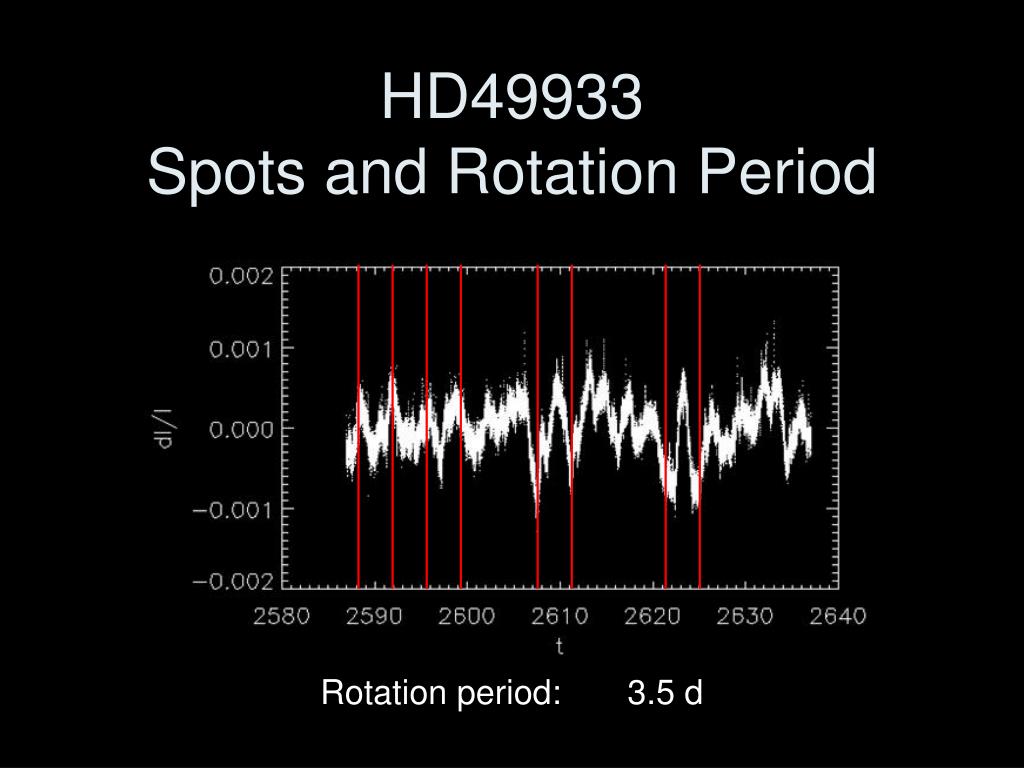 HD49933
Spots and Rotation Period

0.002
0.001
0.000
−0.001
−0.002
dI/I
2580
2590
2600
2610
2620
2630
2640
t

Rotation period: 3.5 d